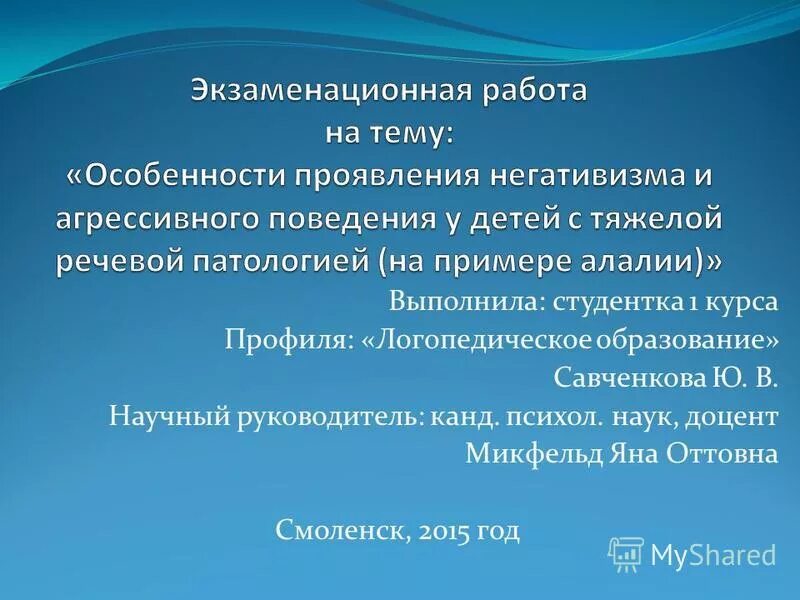 Экзаменационная работа
на тему:
«Особенности проявления негативизма и агрессивного поведения у детей с тяжелой речевой патологией (на примере алалии)»

Выполнила: студентка 1 курса
Профиля: «Логопедическое образование»
Савченкова Ю. В.
Научный руководитель: канд. психол. наук, доцент
Микфельд Яна Оттовна

Смоленск, 2015 год

MyShared